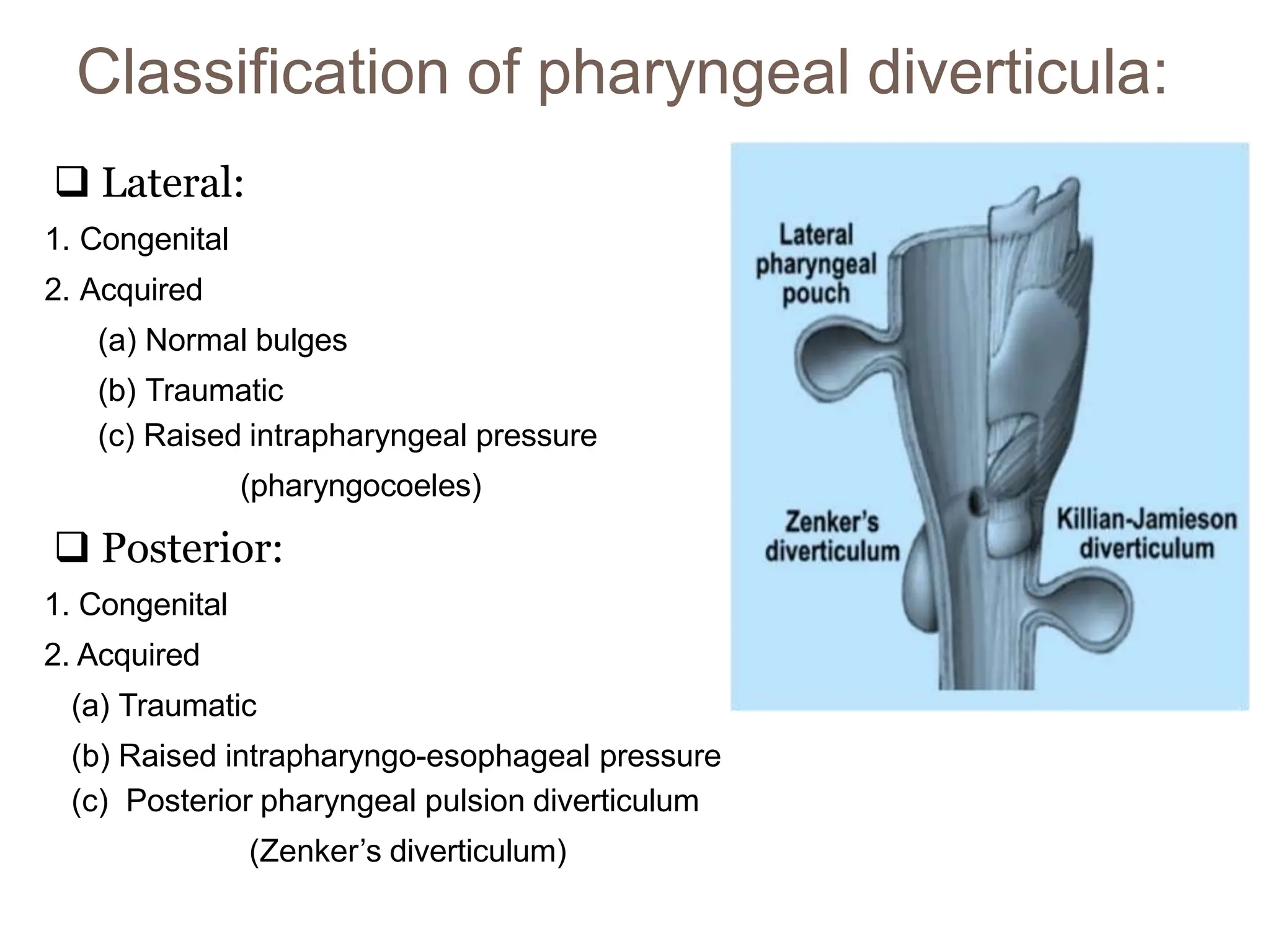 Classification of pharyngeal diverticula:

❑ Lateral:

1. Congenital
2. Acquired
(a) Normal bulges
(b) Traumatic
(c) Raised intrapharyngeal pressure (pharyngocoeles)

❑ Posterior:

1. Congenital
2. Acquired
(a) Traumatic
(b) Raised intrapharyngo-esophageal pressure
(c) Posterior pharyngeal pulsion diverticulum (Zenker's diverticulum)

Lateral pharyngeal pouch

Zenker's diverticulum

Killian-Jamieson diverticulum